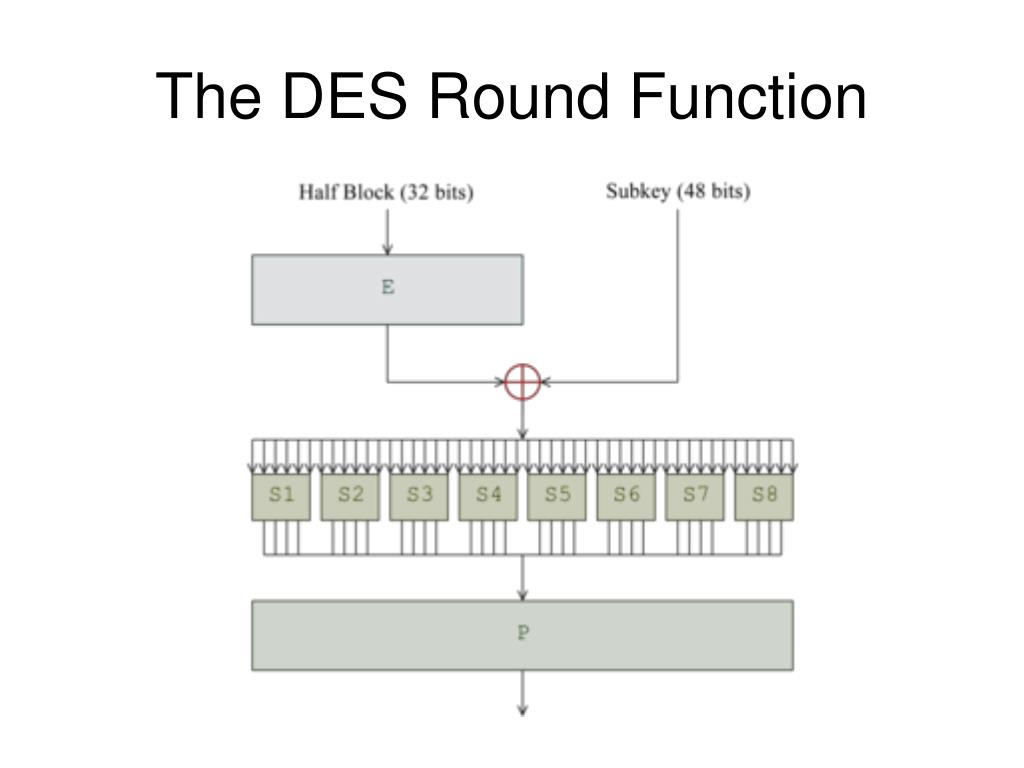 The DES Round Function

Half Block (32 bits)

Subkey (48 bits)

E

S1 S2 S3 S4 S5 S6 S7 S8

P